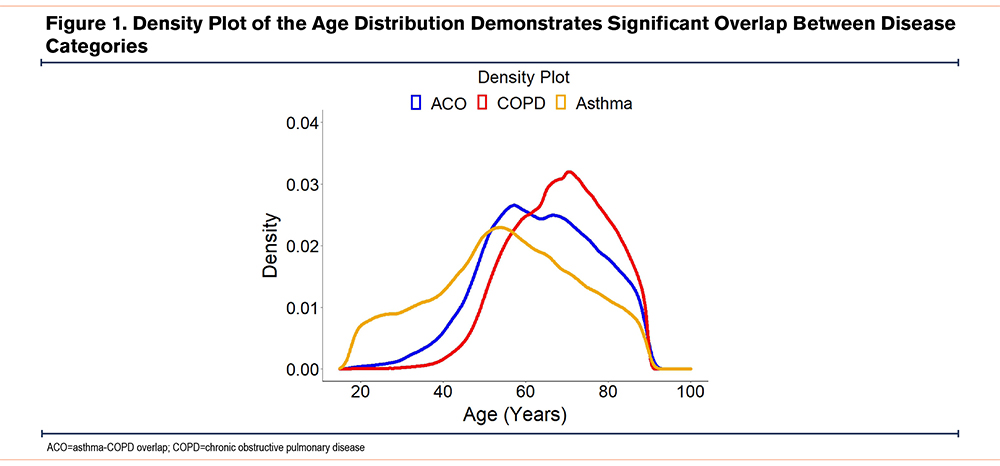 Figure 1. Density Plot of the Age Distribution Demonstrates Significant Overlap Between Disease Categories

Density Plot

ACO COPD Asthma

0.04
0.03
0.02
0.01
0.00

Density

20 40 60 80 100

Age (Years)

ACO=asthma-COPD overlap; COPD=chronic obstructive pulmonary disease